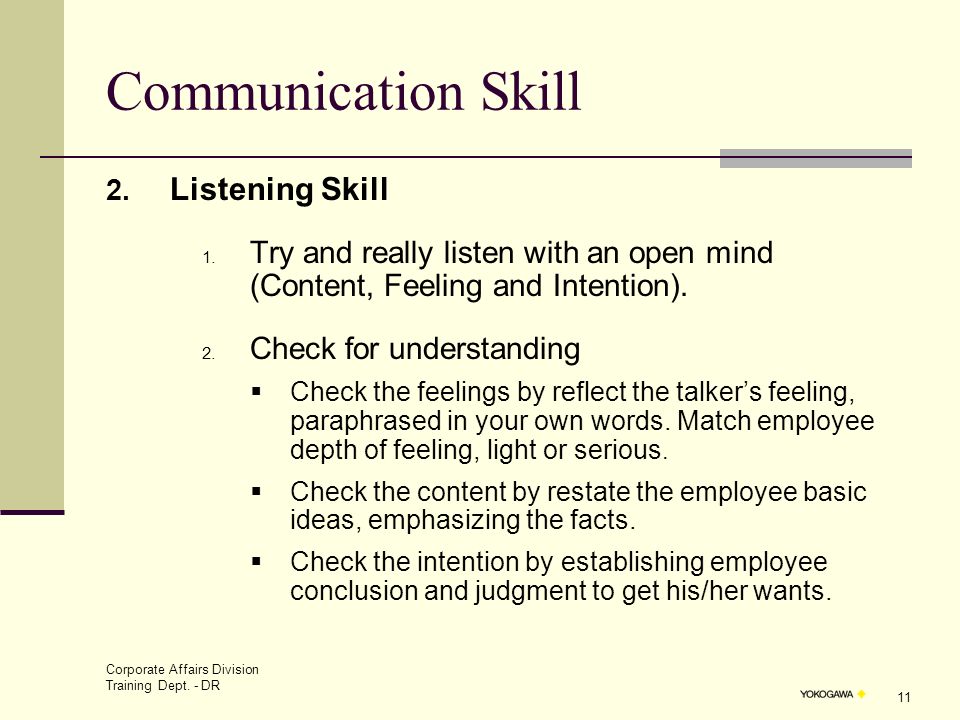 Communication Skill

2. Listening Skill

1. Try and really listen with an open mind (Content, Feeling and Intention).

2. Check for understanding

▪ Check the feelings by reflect the talker’s feeling, paraphrased in your own words. Match employee depth of feeling, light or serious.

▪ Check the content by restate the employee basic ideas, emphasizing the facts.

▪ Check the intention by establishing employee conclusion and judgment to get his/her wants.

Corporate Affairs Division
Training Dept. - DR

YOKOGAWA

11